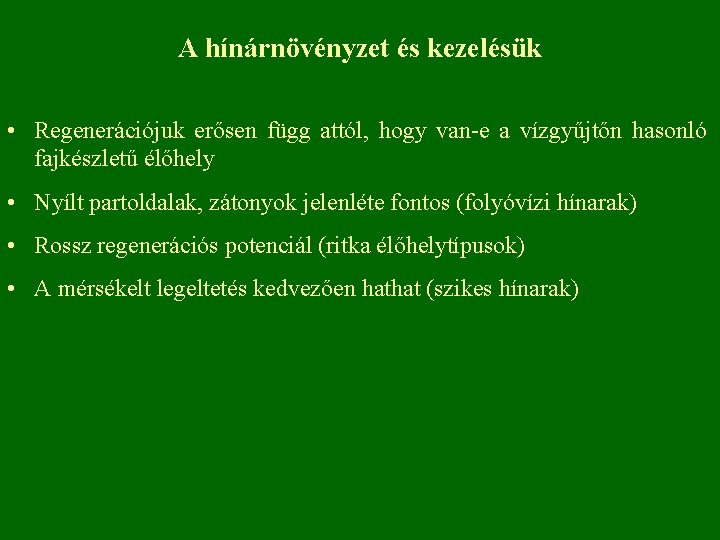 A hínárnövényzet és kezelésük

• Regenerációjuk erősen függ attól, hogy van-e a vízgyűjtőn hasonló fajkészletű élőhely

• Nyílt partoldalak, zátonyok jelenléte fontos (folyóvízi hínarak)

• Rossz regenerációs potenciál (ritka élőhelytípusok)

• A mérsékelt legeltetés kedvezően hathat (szikes hínarak)